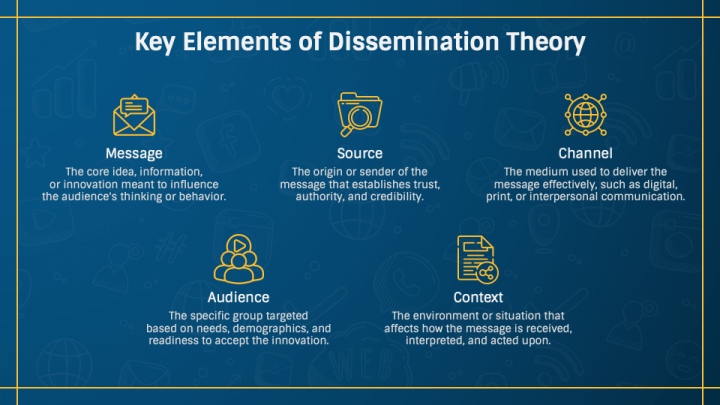 Key Elements of Dissemination Theory

Message
The core idea, information, or innovation meant to influence the audience's thinking or behavior.

Source
The origin or sender of the message that establishes trust, authority, and credibility.

Channel
The medium used to deliver the message effectively, such as digital, print, or interpersonal communication.

Audience
The specific group targeted based on needs, demographics, and readiness to accept the innovation.

Context
The environment or situation that affects how the message is received, interpreted, and acted upon.